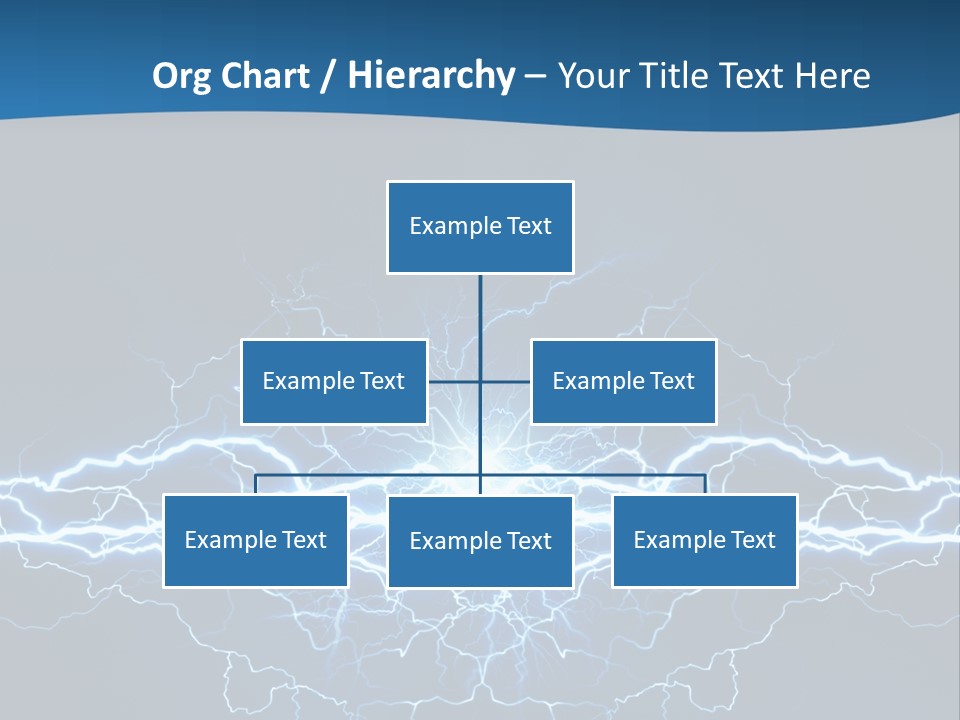 Org Chart / Hierarchy – Your Title Text Here

Example Text

Example Text

Example Text

Example Text

Example Text

Example Text